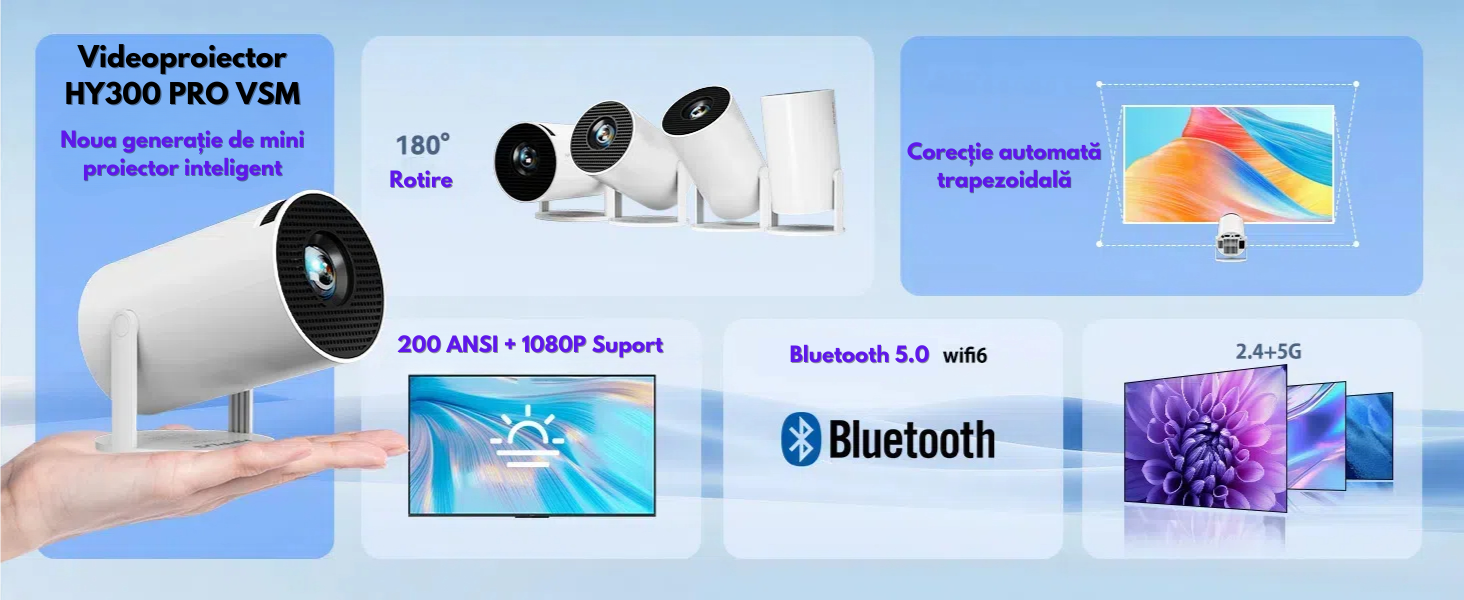 Videoproiector HY300 PRO VSM

Noua generație de mini proiector inteligent

180°
Rotire

Corecție automată trapezoidală

200 ANSI + 1080P Suport

Bluetooth 5.0 wifi6

Bluetooth

2.4+5G